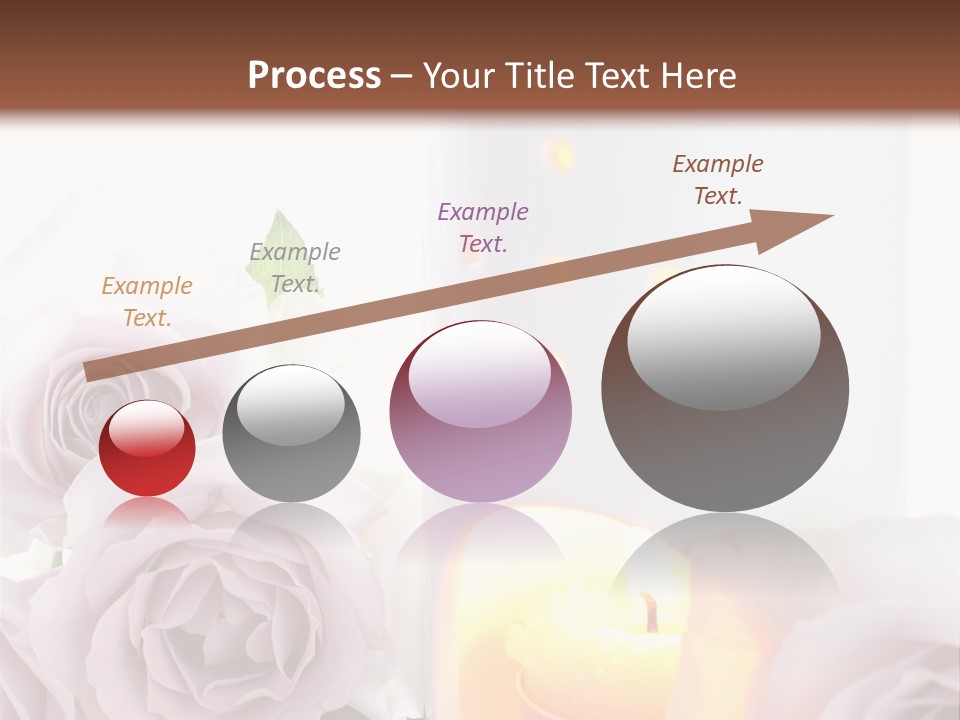 Process – Your Title Text Here

Example Text.

Example Text.

Example Text.

Example Text.